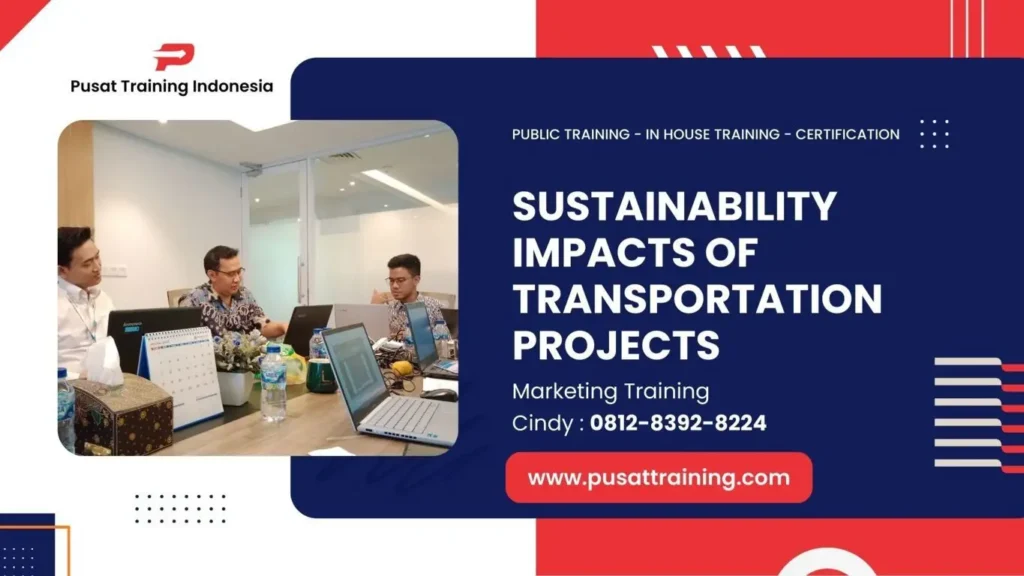 Pusat Training Indonesia

PUBLIC TRAINING - IN HOUSE TRAINING - CERTIFICATION

SUSTAINABILITY IMPACTS OF TRANSPORTATION PROJECTS

Marketing Training
Cindy : 0812-8392-8224

www.pusattraining.com